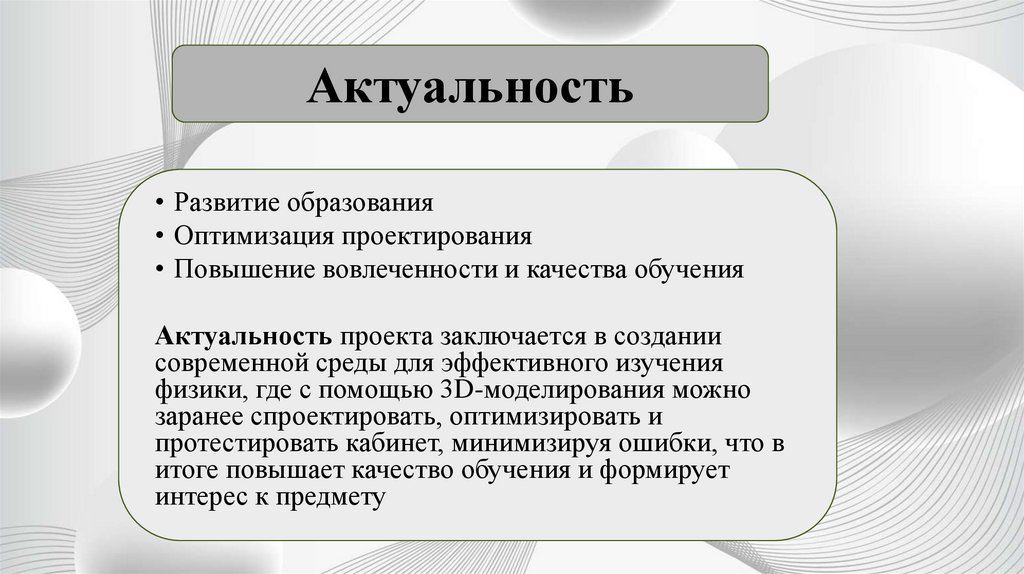 Актуальность

• Развитие образования
• Оптимизация проектирования
• Повышение вовлеченности и качества обучения

Актуальность проекта заключается в создании современной среды для эффективного изучения физики, где с помощью 3D-моделирования можно заранее спроектировать, оптимизировать и протестировать кабинет, минимизируя ошибки, что в итоге повышает качество обучения и формирует интерес к предмету